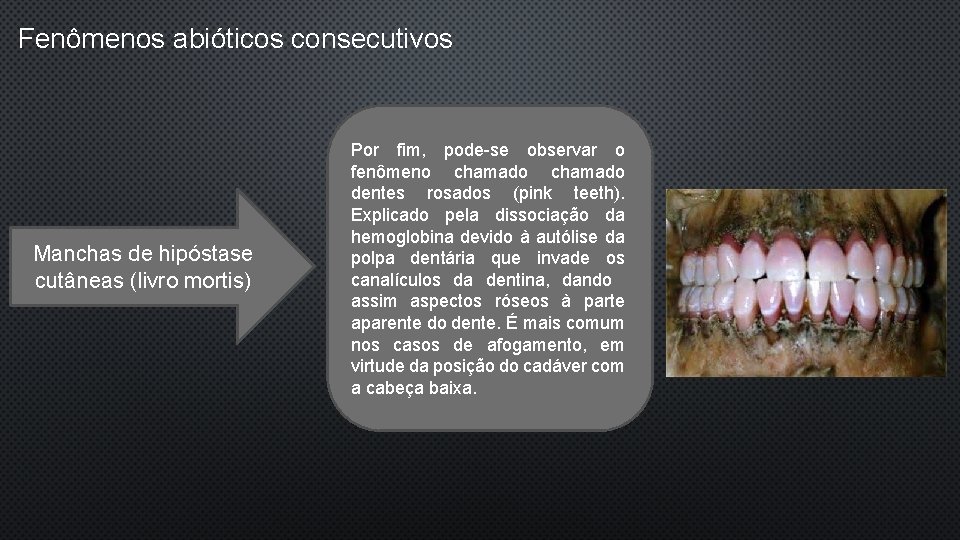 Fenômenos abióticos consecutivos

Manchas de hipóstase cutâneas (livro mortis)

Por fim, pode-se observar o fenômeno chamado chamado dentes rosados (pink teeth). Explicado pela dissociação da hemoglobina devido à autólise da polpa dentária que invade os canalículos da dentina, dando assim aspectos róseos à parte aparente do dente. É mais comum nos casos de afogamento, em virtude da posição do cadáver com a cabeça baixa.